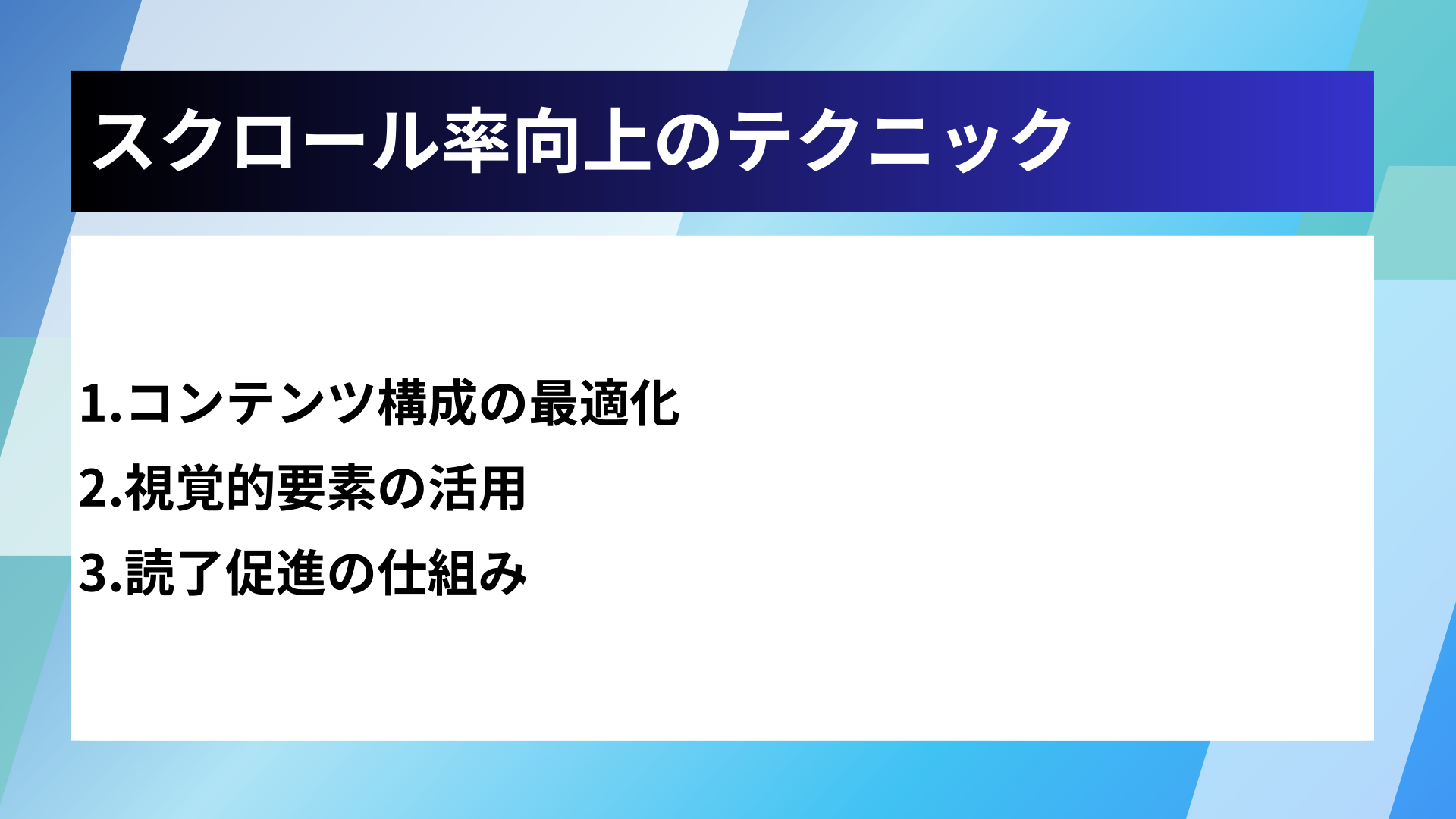 スクロール率向上のテクニック

1.コンテンツ構成の最適化
2.視覚的要素の活用
3.読了促進の仕組み